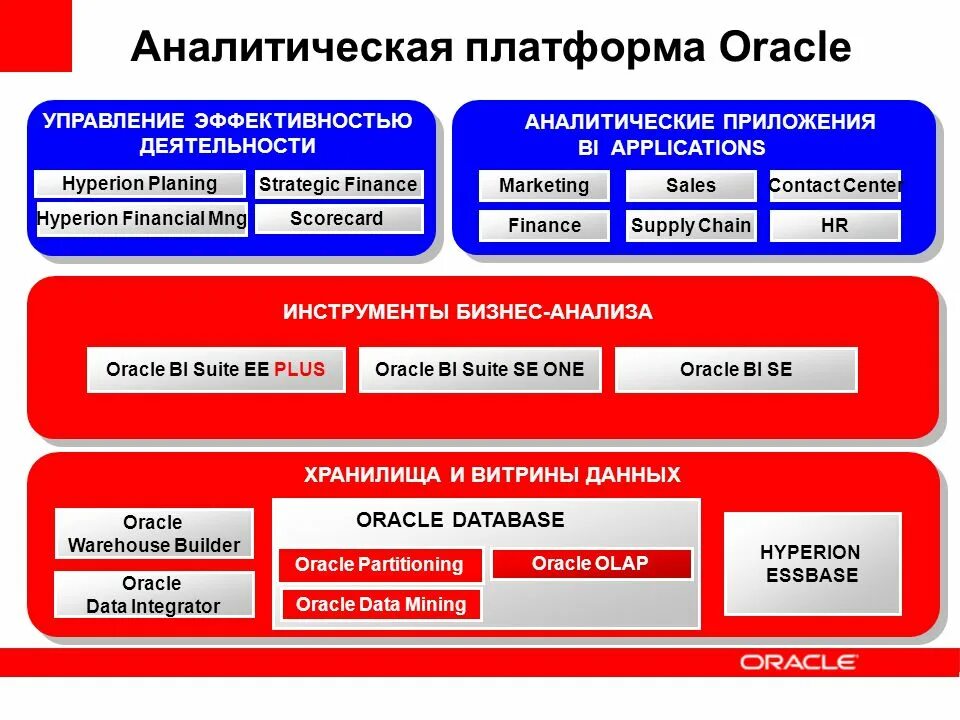 Аналитическая платформа Oracle

УПРАВЛЕНИЕ ЭФФЕКТИВНОСТЬЮ ДЕЯТЕЛЬНОСТИ

Hyperion Planing

Strategic Finance

Hyperion Financial Mng

Scorecard

АНАЛИТИЧЕСКИЕ ПРИЛОЖЕНИЯ BI APPLICATIONS

Marketing

Sales

Contact Center

Finance

Supply Chain

HR

ИНСТРУМЕНТЫ БИЗНЕС-АНАЛИЗА

Oracle BI Suite EE PLUS

Oracle BI Suite SE ONE

Oracle BI SE

ХРАНИЛИЩА И ВИТРИНЫ ДАННЫХ

Oracle Warehouse Builder

Oracle Data Integrator

ORACLE DATABASE

Oracle Partitioning

Oracle OLAP

Oracle Data Mining

HYPERION ESSBASE

ORACLE